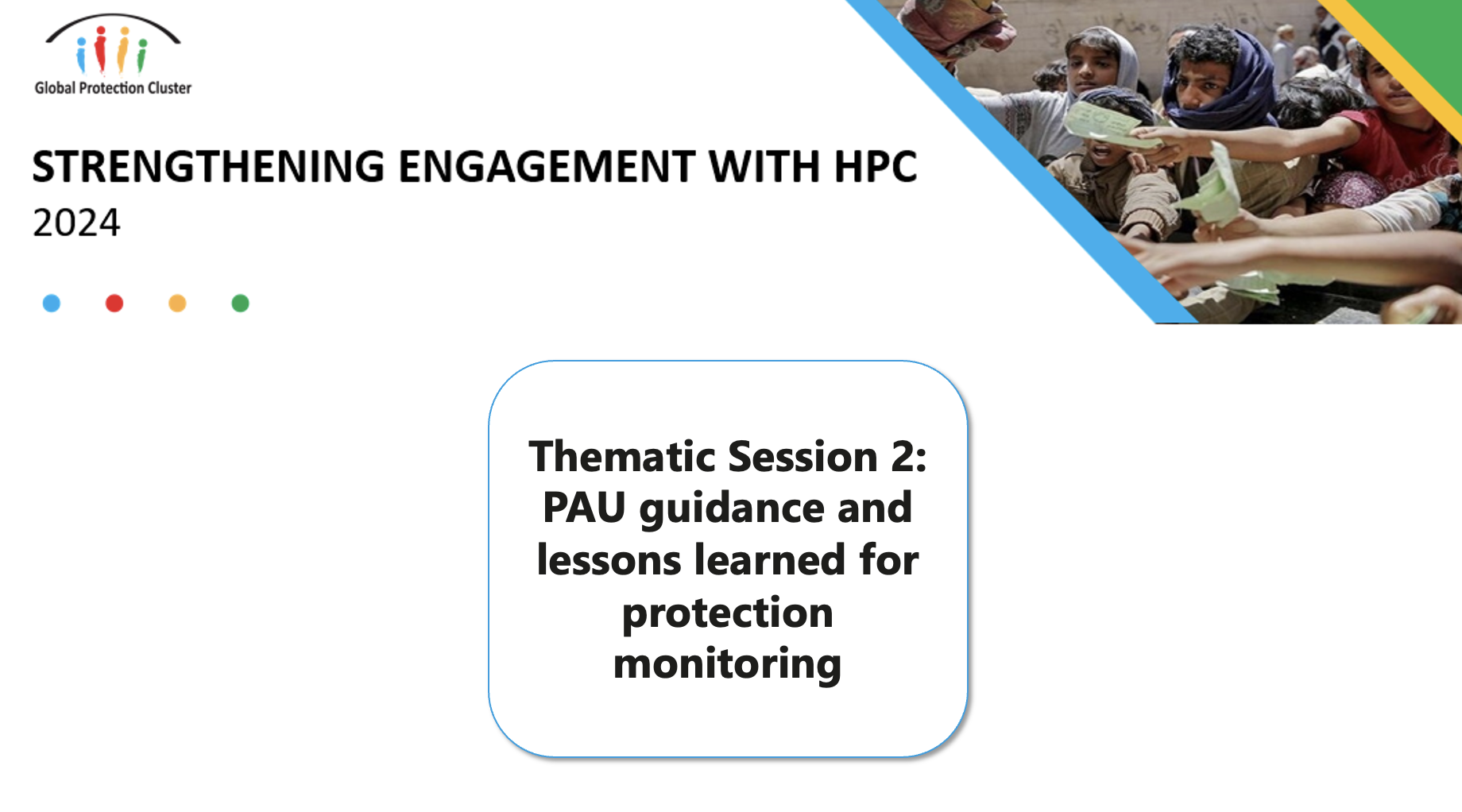 Global Protection Cluster

STRENGTHENING ENGAGEMENT WITH HPC
2024

Thematic Session 2: PAU guidance and lessons learned for protection monitoring